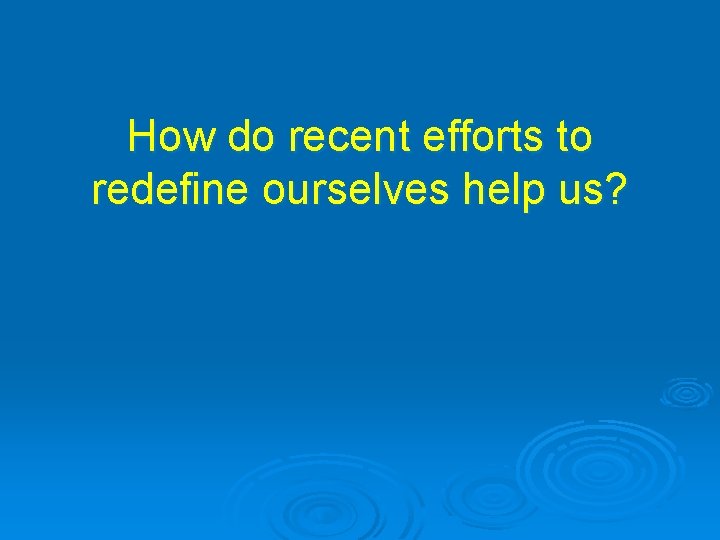 How do recent efforts to redefine ourselves help us?